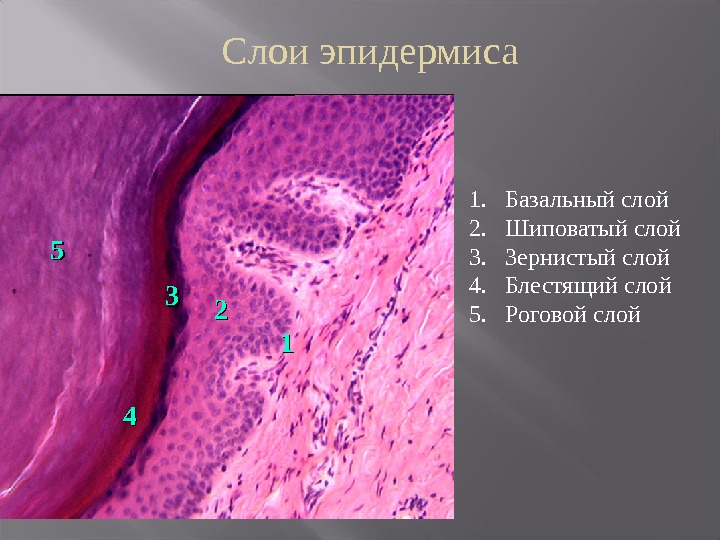 Слои эпидермиса

5
3
2
1
4

1. Базальный слой
2. Шиповатый слой
3. Зернистый слой
4. Блестящий слой
5. Роговой слой